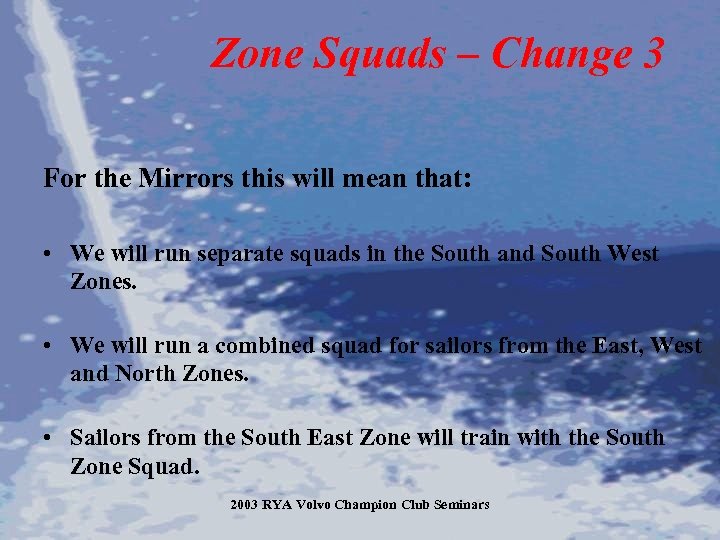 Zone Squads – Change 3

For the Mirrors this will mean that:

• We will run separate squads in the South and South West Zones.

• We will run a combined squad for sailors from the East, West and North Zones.

• Sailors from the South East Zone will train with the South Zone Squad.

2003 RYA Volvo Champion Club Seminars